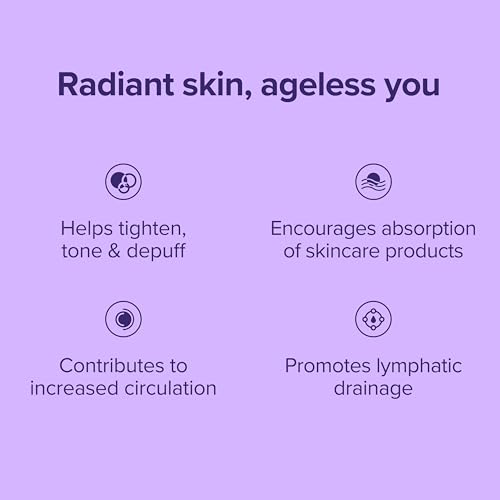 Radiant skin, ageless you

Helps tighten, tone & depuff

Encourages absorption of skincare products

Contributes to increased circulation

Promotes lymphatic drainage